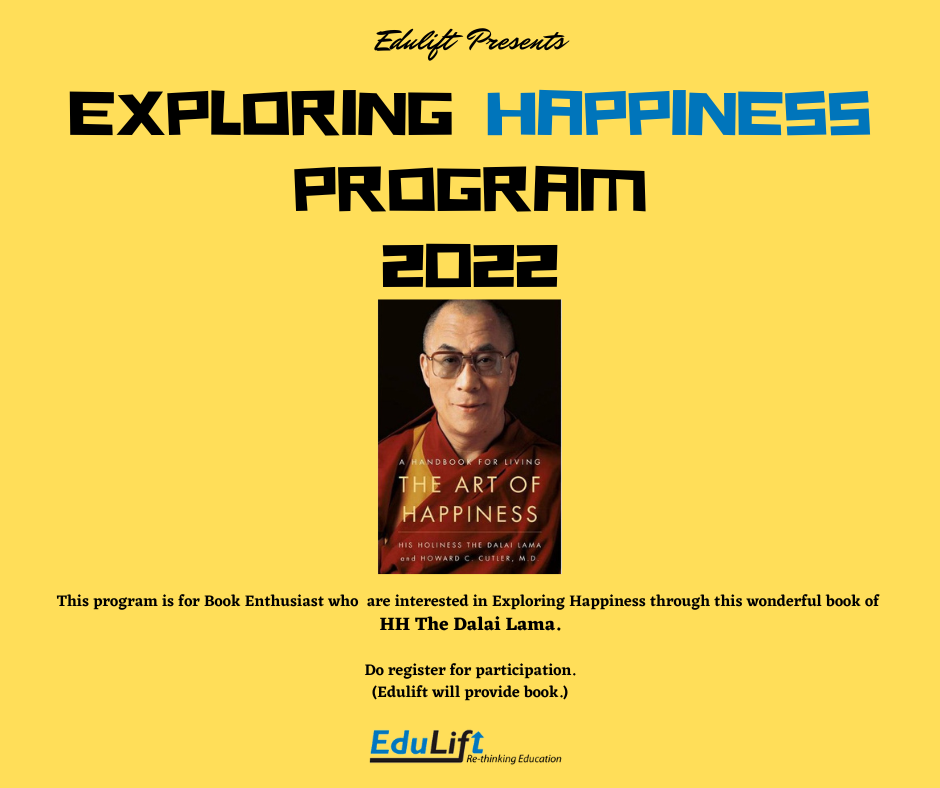 Edulift Presents

EXPLORING HAPPINESS PROGRAM 2022

A HANDBOOK FOR LIVING
THE ART OF HAPPINESS
HIS HOLINESS THE DALAI LAMA and HOWARD C. CUTLER, M.D.

This program is for Book Enthusiast who are interested in Exploring Happiness through this wonderful book of HH The Dalai Lama.

Do register for participation.
(Edulift will provide book.)

EduLift
Re-thinking Education